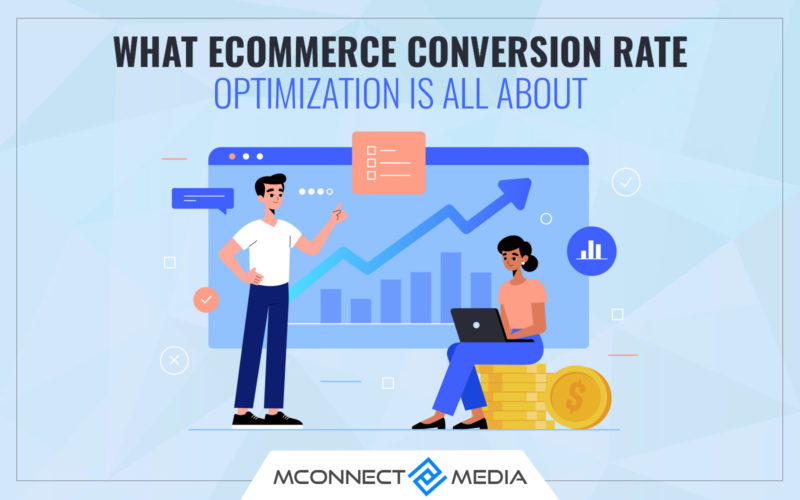 WHAT ECOMMERCE CONVERSION RATE
OPTIMIZATION IS ALL ABOUT

$

MCONNECT MEDIA